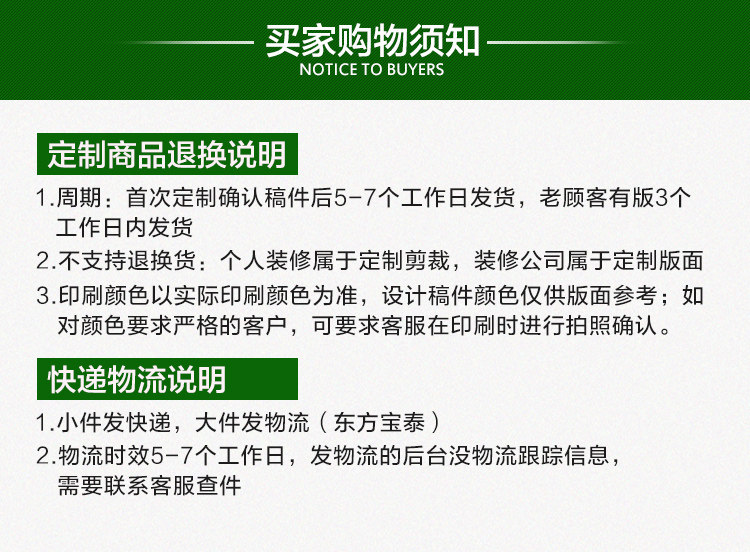 买家购物须知
NOTICE TO BUYERS

定制商品退换说明

1.周期：首次定制确认稿件后5-7个工作日发货，老顾客有版3个工作日内发货

2.不支持退换货：个人装修属于定制剪裁，装修公司属于定制版面

3.印刷颜色以实际印刷颜色为准，设计稿件颜色仅供版面参考；如对颜色要求严格的客户，可要求客服在印刷时进行拍照确认。

快递物流说明

1.小件发快递，大件发物流（东方宝泰）

2.物流时效5-7个工作日，发物流的后台没物流跟踪信息，需要联系客服查件